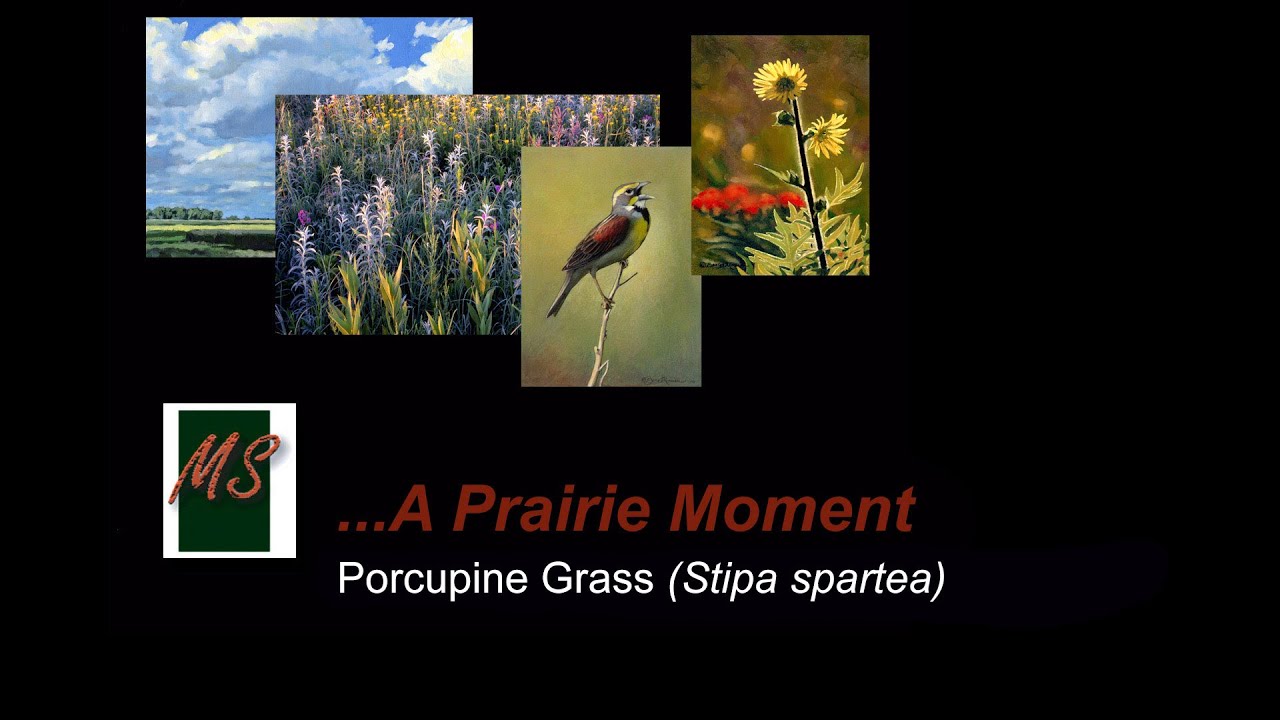 MS

...A Prairie Moment

Porcupine Grass (Stipa spartea)